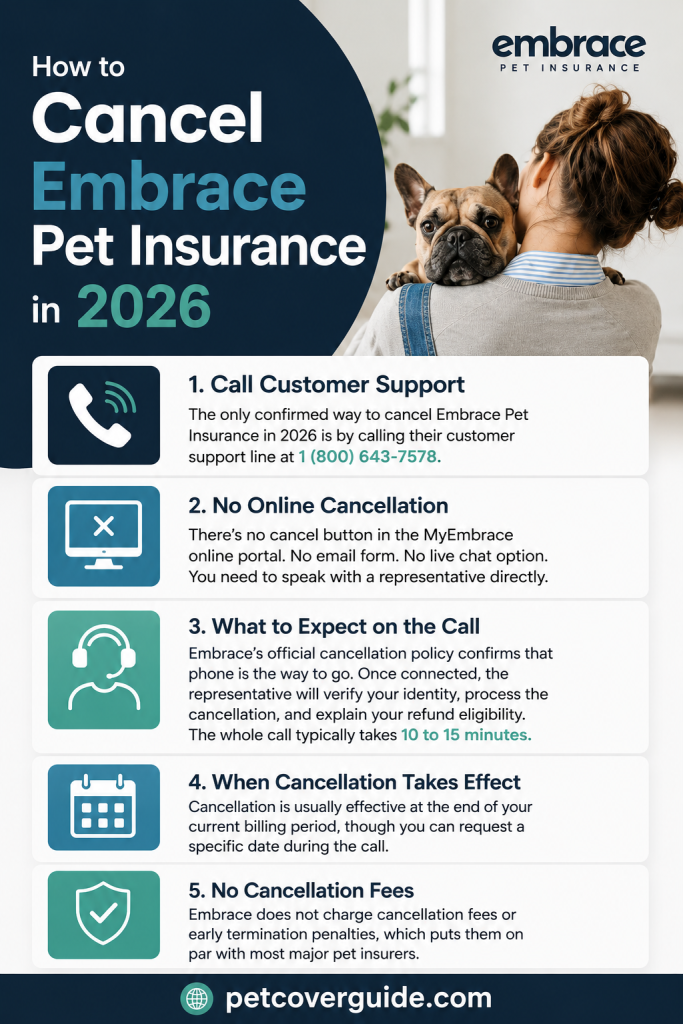 How to Cancel Embrace Pet Insurance in 2026

embrace
PET INSURANCE

1. Call Customer Support
The only confirmed way to cancel Embrace Pet Insurance in 2026 is by calling their customer support line at 1 (800) 643-7578.

2. No Online Cancellation
There's no cancel button in the MyEmbrace online portal. No email form. No live chat option. You need to speak with a representative directly.

3. What to Expect on the Call
Embrace's official cancellation policy confirms that phone is the way to go. Once connected, the representative will verify your identity, process the cancellation, and explain your refund eligibility. The whole call typically takes 10 to 15 minutes.

4. When Cancellation Takes Effect
Cancellation is usually effective at the end of your current billing period, though you can request a specific date during the call.

5. No Cancellation Fees
Embrace does not charge cancellation fees or early termination penalties, which puts them on par with most major pet insurers.

petcoverguide.com